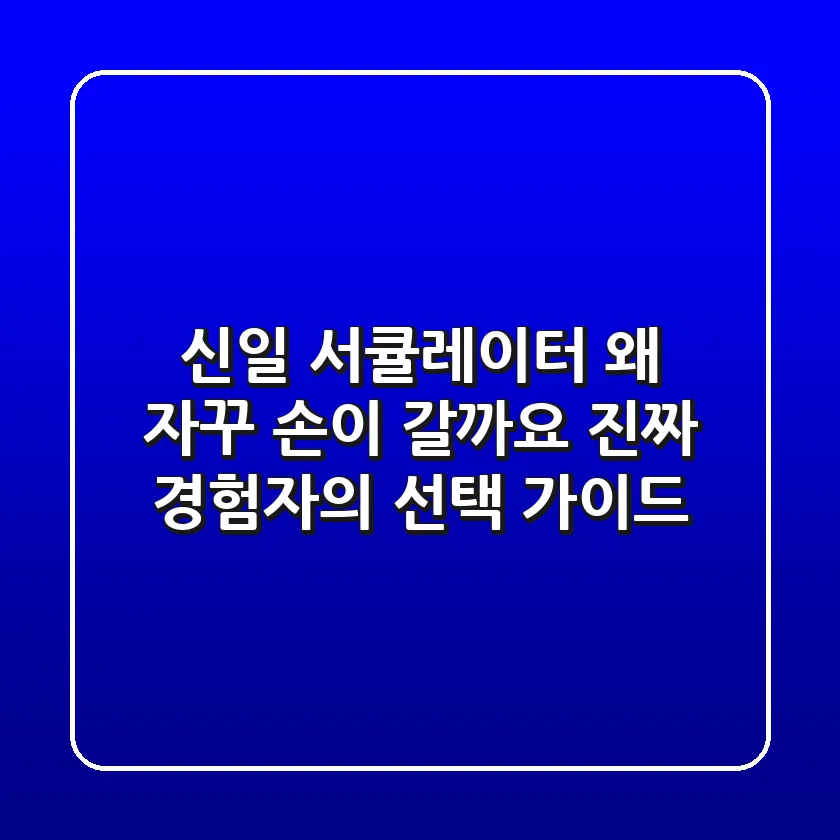 신일 서큘레이터 왜
자꾸 손이 갈까요 진짜
경험자의 선택 가이드